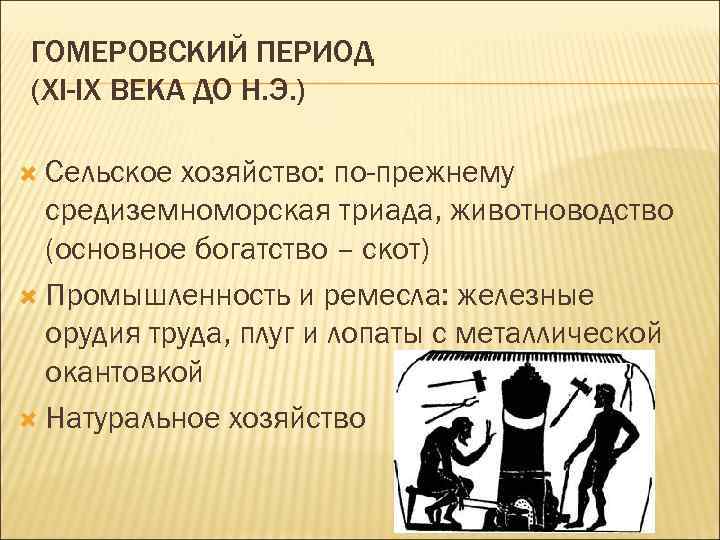 ГОМЕРОВСКИЙ ПЕРИОД
(XI-IX ВЕКА ДО Н.Э.)

Сельское хозяйство: по-прежнему средиземноморская триада, животноводство (основное богатство – скот)

Промышленность и ремесла: железные орудия труда, плуг и лопаты с металлической окантовкой

Натуральное хозяйство